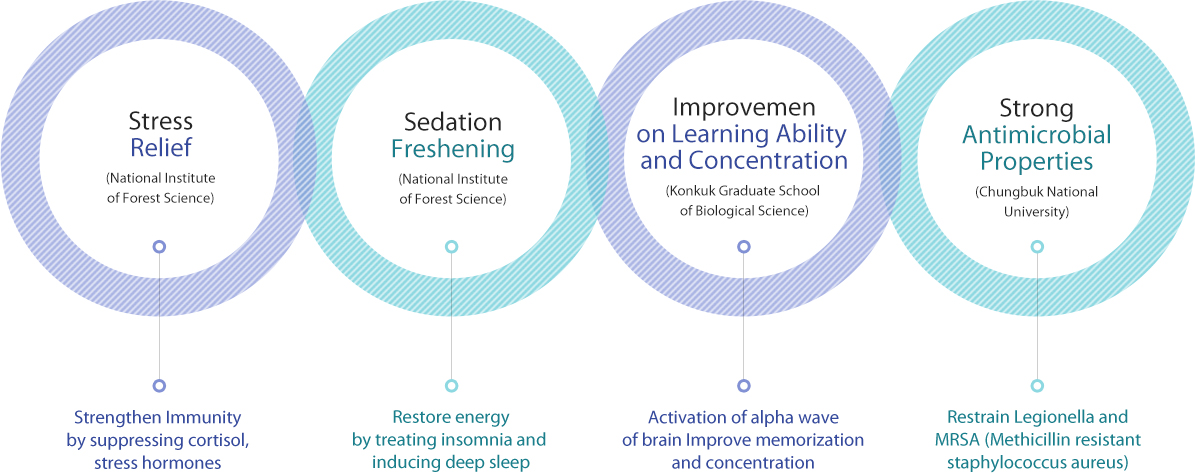 Stress Relief
(National Institute of Forest Science)

Strengthen Immunity by suppressing cortisol, stress hormones

Sedation Freshening
(National Institute of Forest Science)

Restore energy by treating insomnia and inducing deep sleep

Improvemen on Learning Ability and Concentration
(Konkuk Graduate School of Biological Science)

Activation of alpha wave of brain Improve memorization and concentration

Strong Antimicrobial Properties
(Chungbuk National University)

Restrain Legionella and MRSA (Methicillin resistant staphylococcus aureus)